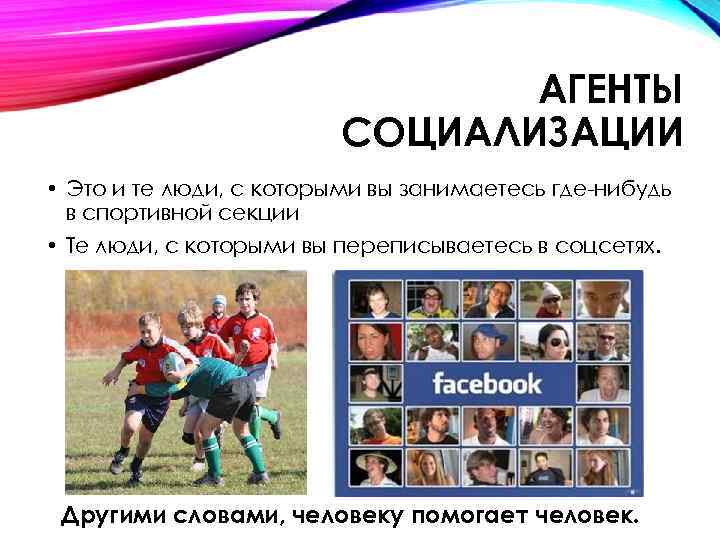 АГЕНТЫ СОЦИАЛИЗАЦИИ

• Это и те люди, с которыми вы занимаетесь где-нибудь в спортивной секции
• Те люди, с которыми вы переписываетесь в соцсетях.

facebook

Другими словами, человеку помогает человек.